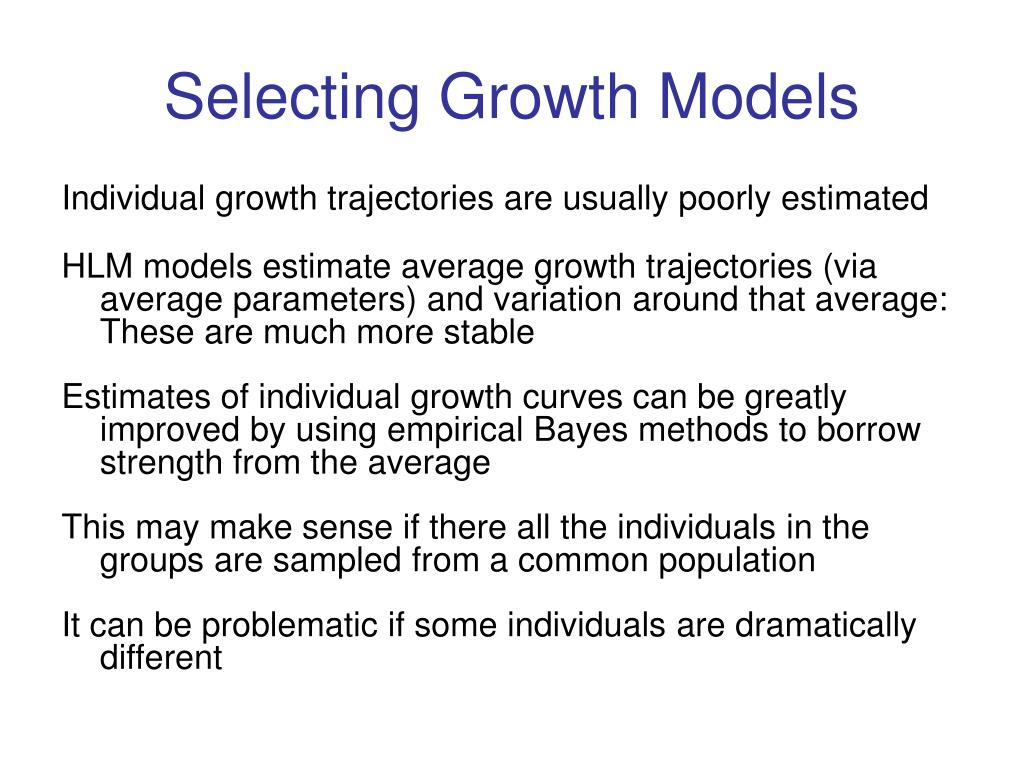 Selecting Growth Models

Individual growth trajectories are usually poorly estimated

HLM models estimate average growth trajectories (via average parameters) and variation around that average: These are much more stable

Estimates of individual growth curves can be greatly improved by using empirical Bayes methods to borrow strength from the average

This may make sense if there all the individuals in the groups are sampled from a common population

It can be problematic if some individuals are dramatically different